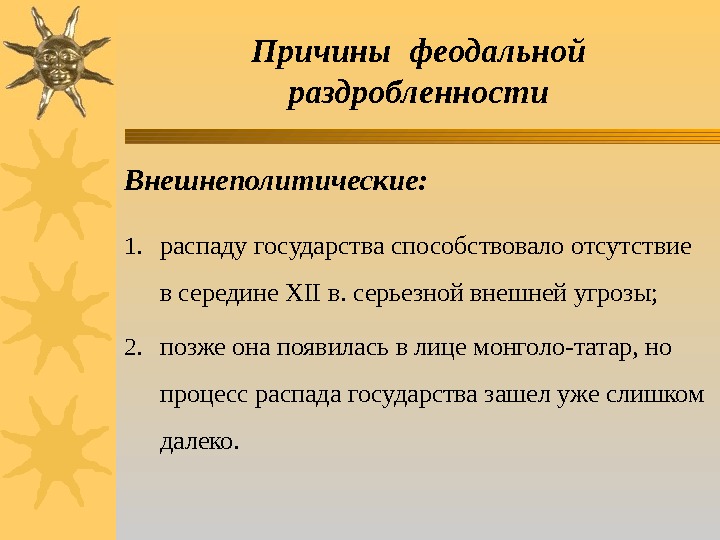 Причины феодальной раздробленности

Внешнеполитические:

1. распаду государства способствовало отсутствие в середине XII в. серьезной внешней угрозы;
2. позже она появилась в лице монголо-татар, но процесс распада государства зашел уже слишком далеко.